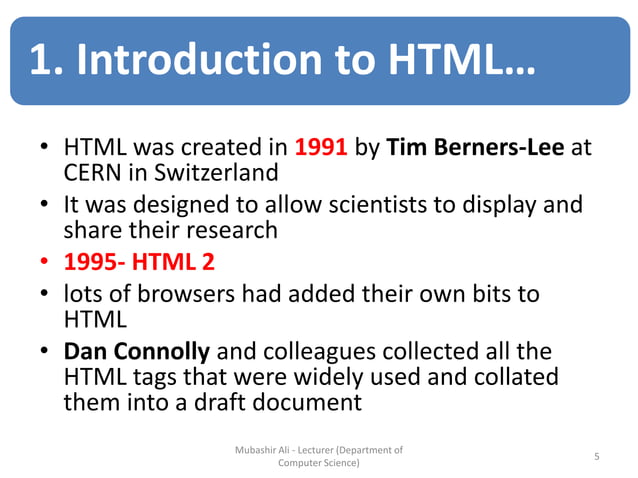 1. Introduction to HTML…

• HTML was created in 1991 by Tim Berners-Lee at CERN in Switzerland
• It was designed to allow scientists to display and share their research
• 1995- HTML 2
• lots of browsers had added their own bits to HTML
• Dan Connolly and colleagues collected all the HTML tags that were widely used and collated them into a draft document

Mubashir Ali - Lecturer (Department of Computer Science)

5